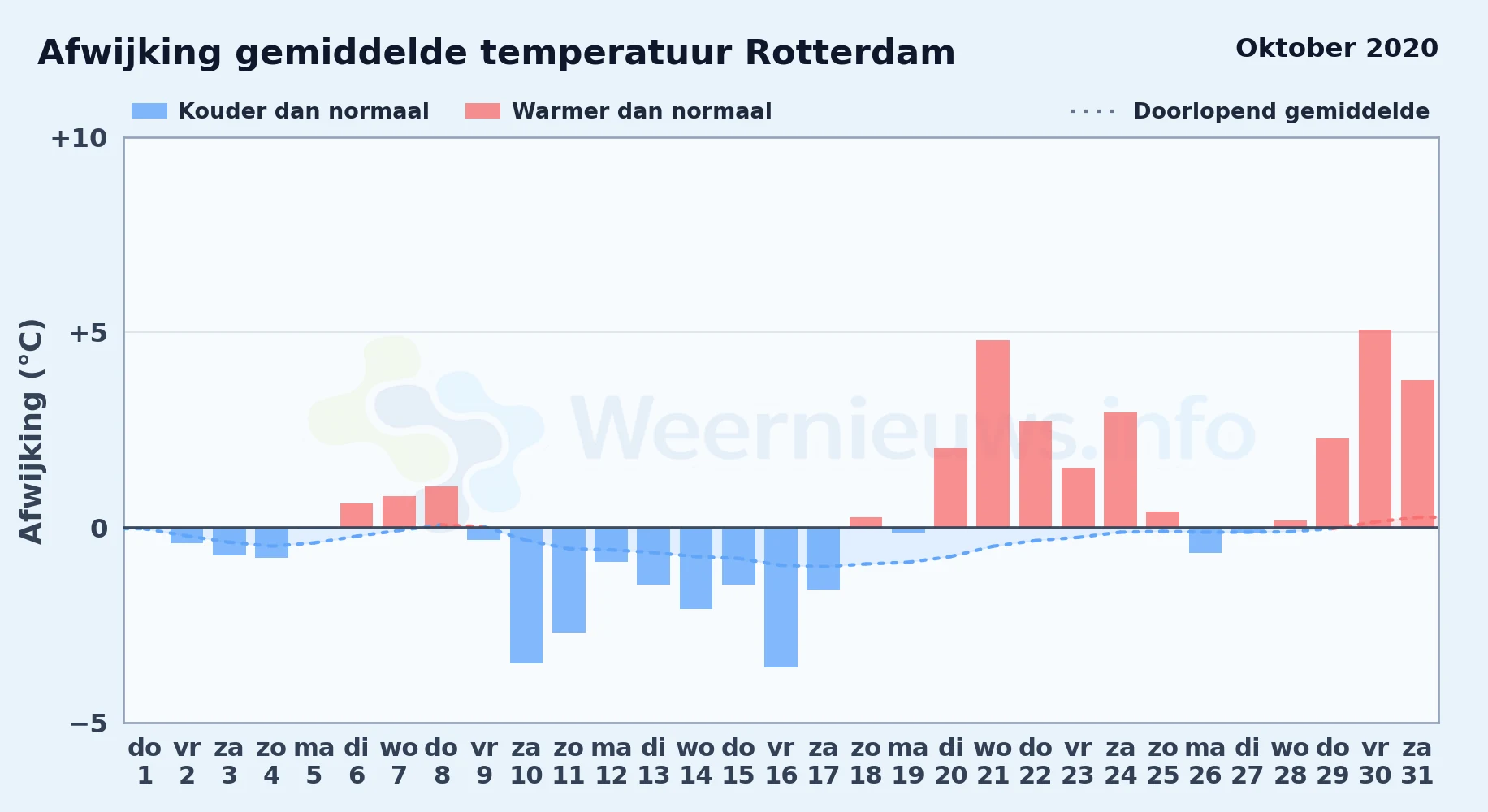 Afwijking gemiddelde temperatuur Rotterdam

Oktober 2020

Kouder dan normaal
Warmer dan normaal
Doorlopend gemiddelde

Afwijking (°C)

+10
+5
0
−5

Weernieuws.info

do 1
vr 2
za 3
zo 4
ma 5
di 6
wo 7
do 8
vr 9
za 10
zo 11
ma 12
di 13
wo 14
do 15
vr 16
za 17
zo 18
ma 19
di 20
wo 21
do 22
vr 23
za 24
zo 25
ma 26
di 27
wo 28
do 29
vr 30
za 31